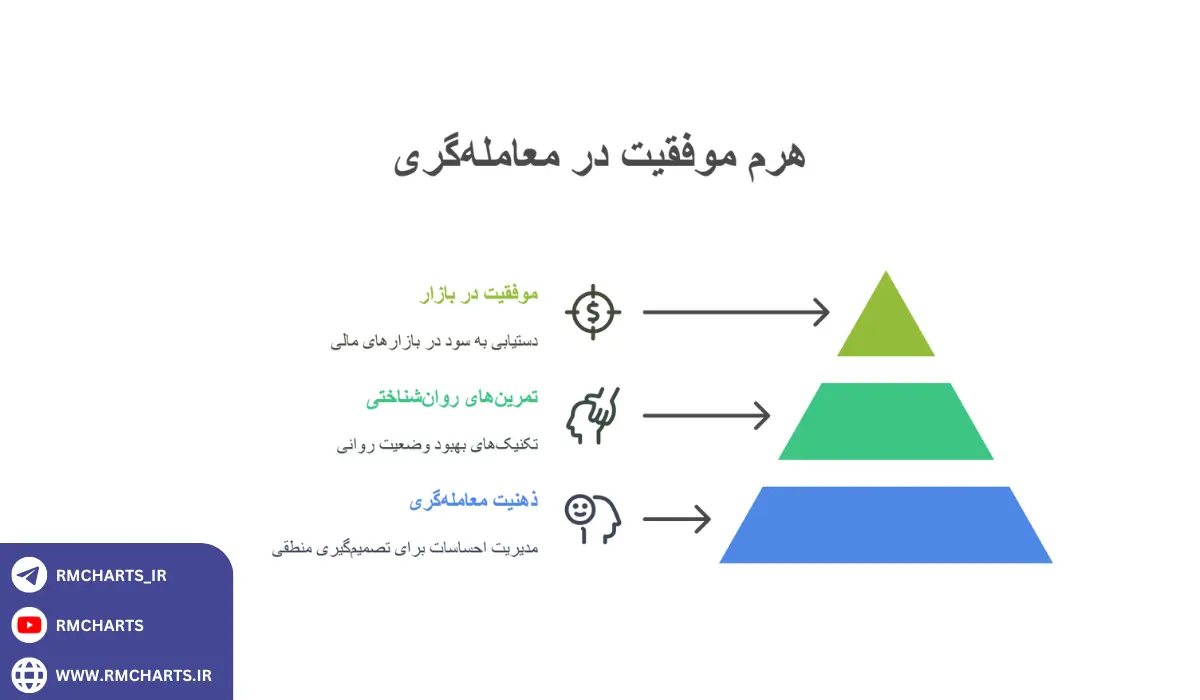 هرم موفقیت در معامله‌گری

موفقیت در بازار

دستیابی به سود در بازارهای مالی

تمرین‌های روان‌شناختی

تکنیک‌های بهبود وضعیت روانی

ذهنیت معامله‌گری

مدیریت احساسات برای تصمیم‌گیری منطقی

RMCHARTS_IR

RMCHARTS

WWW.RMCHARTS.IR